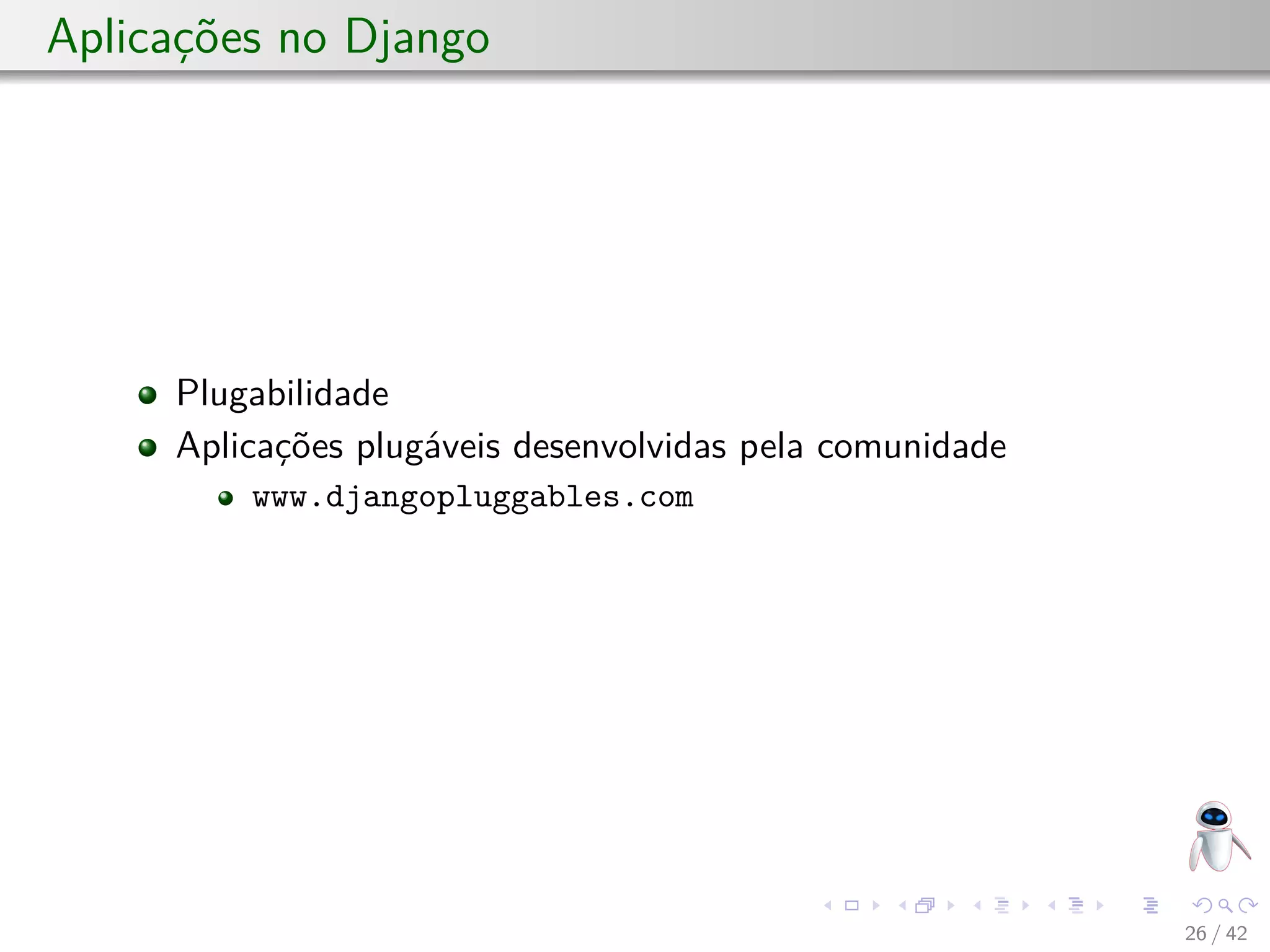 Aplicações no Django

- Plugabilidade
- Aplicações plugáveis desenvolvidas pela comunidade
  - www.djangopluggables.com

26 / 42